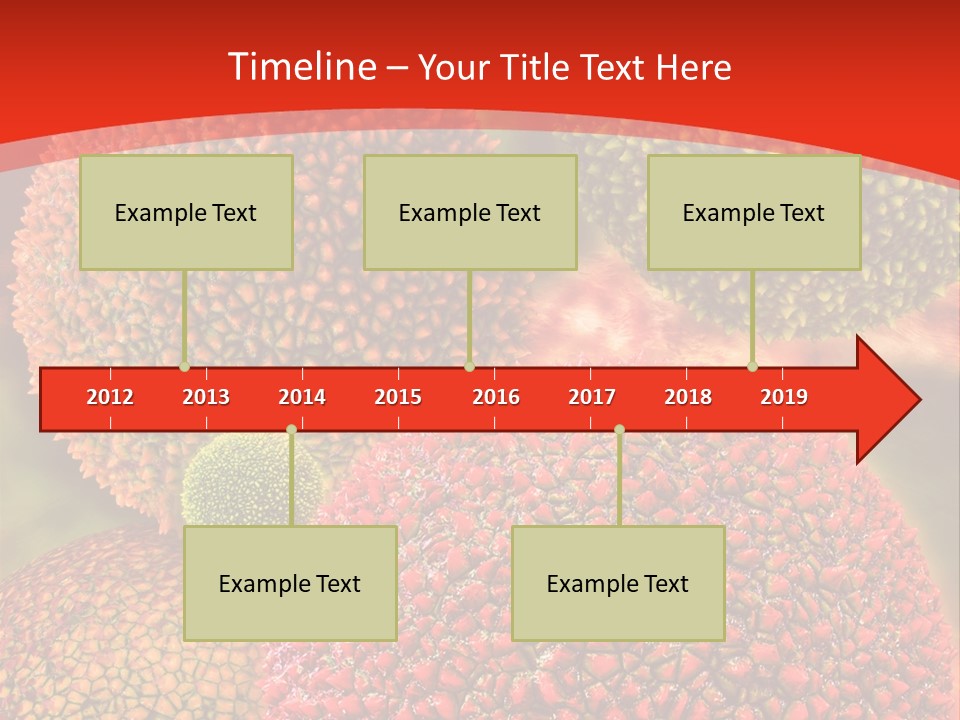 Timeline – Your Title Text Here

Example Text

Example Text

Example Text

2012 2013 2014 2015 2016 2017 2018 2019

Example Text

Example Text